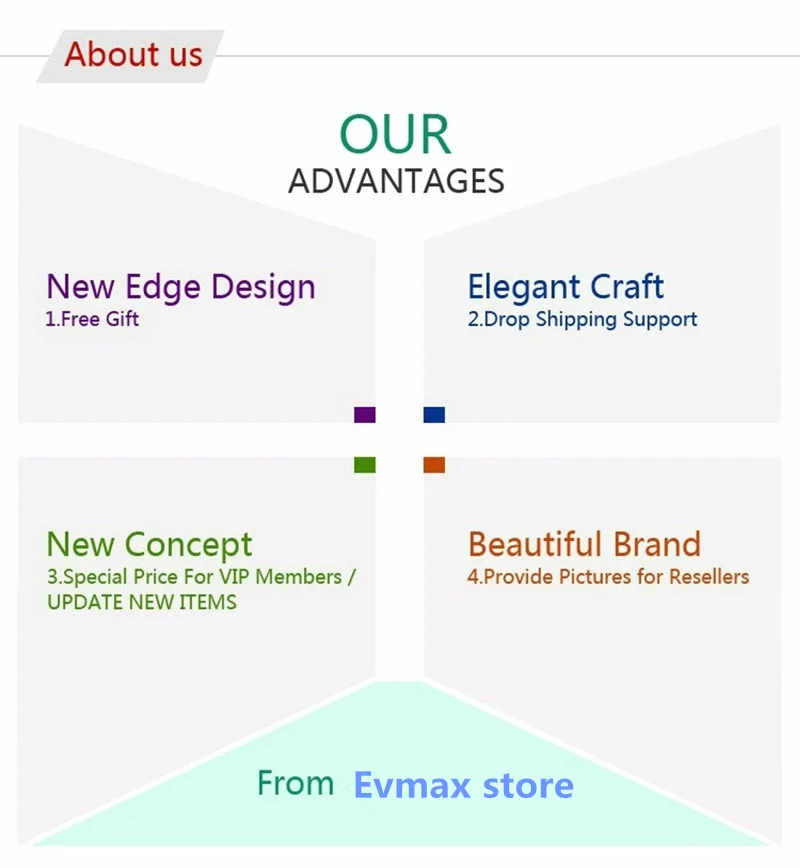 About us

OUR
ADVANTAGES

New Edge Design
1.Free Gift

Elegant Craft
2.Drop Shipping Support

New Concept
3.Special Price For VIP Members / UPDATE NEW ITEMS

Beautiful Brand
4.Provide Pictures for Resellers

From Evmax store